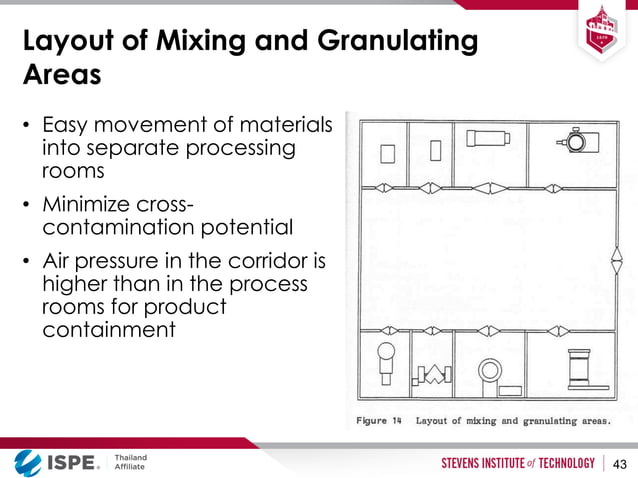 Layout of Mixing and Granulating Areas

• Easy movement of materials into separate processing rooms
• Minimize cross-contamination potential
• Air pressure in the corridor is higher than in the process rooms for product containment

Figure 14 Layout of mixing and granulating areas.

ISPE. Thailand Affiliate

STEVENS INSTITUTE of TECHNOLOGY | 43